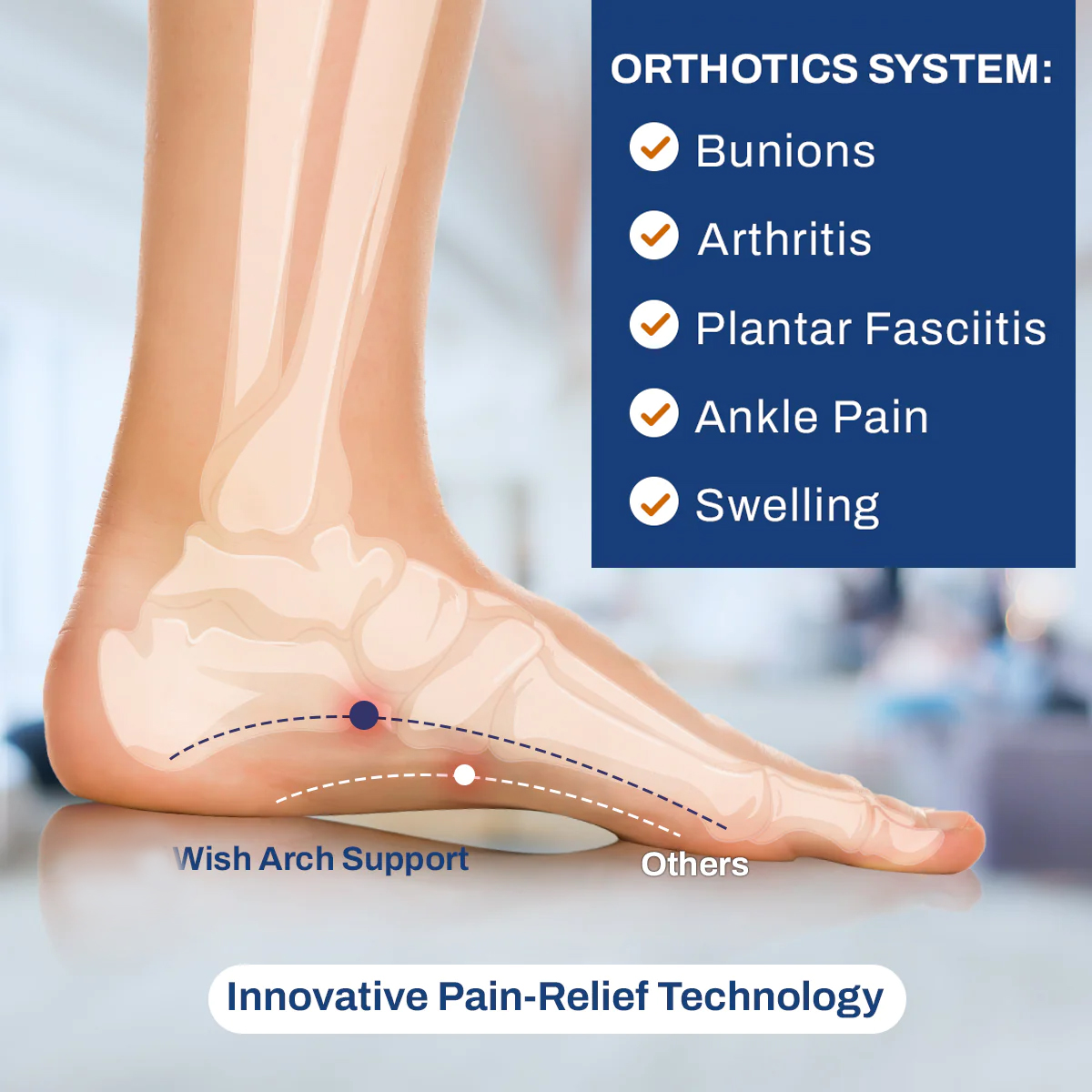 ORTHOTICS SYSTEM:

Bunions

Arthritis

Plantar Fasciitis

Ankle Pain

Swelling

Wish Arch Support

Others

Innovative Pain-Relief Technology